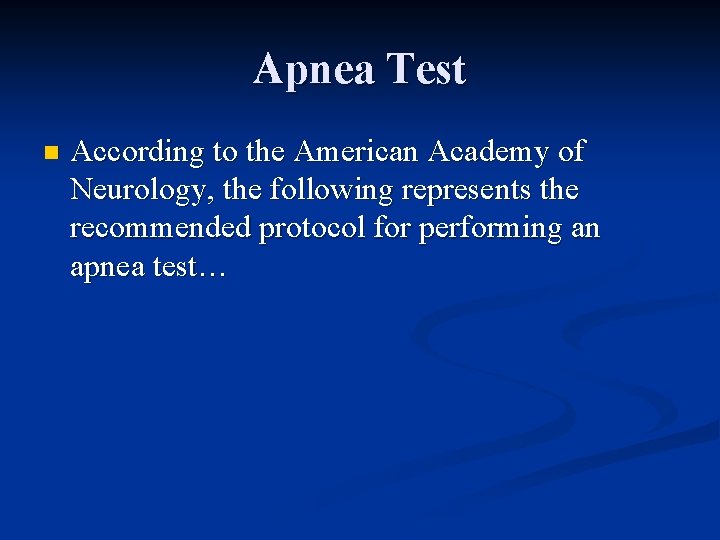 Apnea Test

According to the American Academy of Neurology, the following represents the recommended protocol for performing an apnea test…